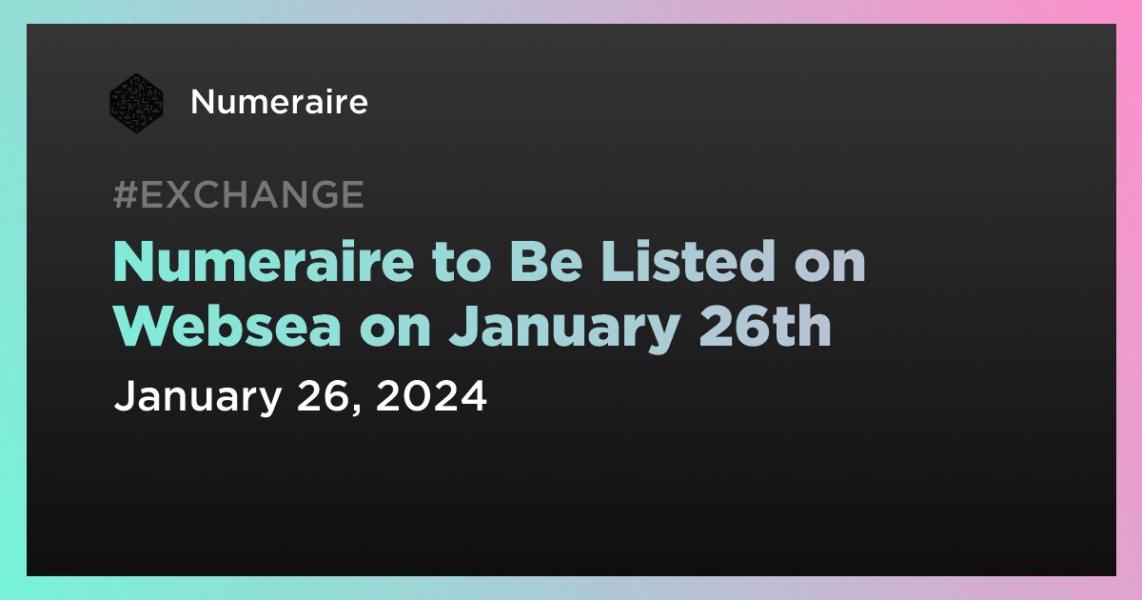 Numeraire

#EXCHANGE

Numeraire to Be Listed on Websea on January 26th

January 26, 2024